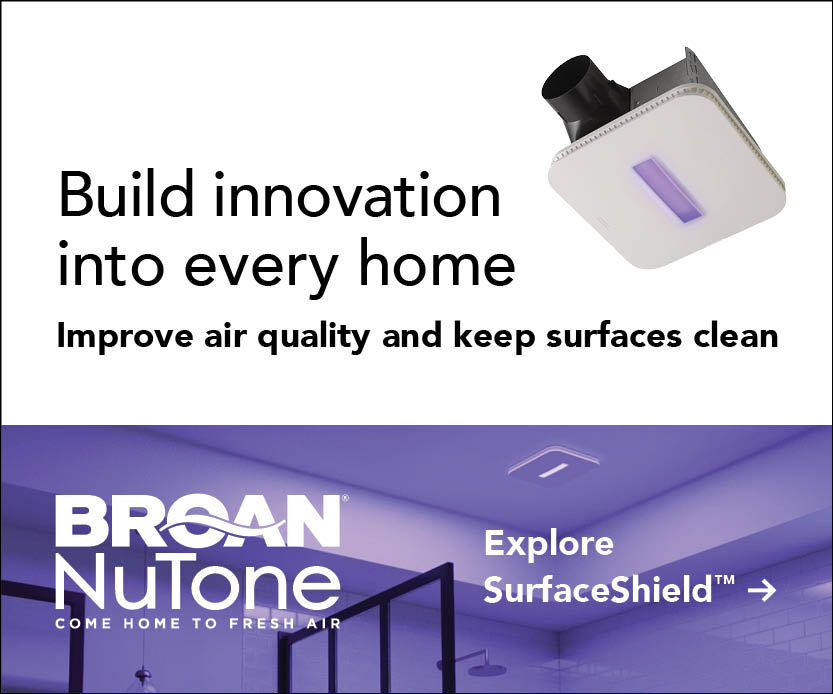 Build innovation into every home

Improve air quality and keep surfaces clean

BROAN® NuTone
COME HOME TO FRESH AIR

Explore SurfaceShield™ →